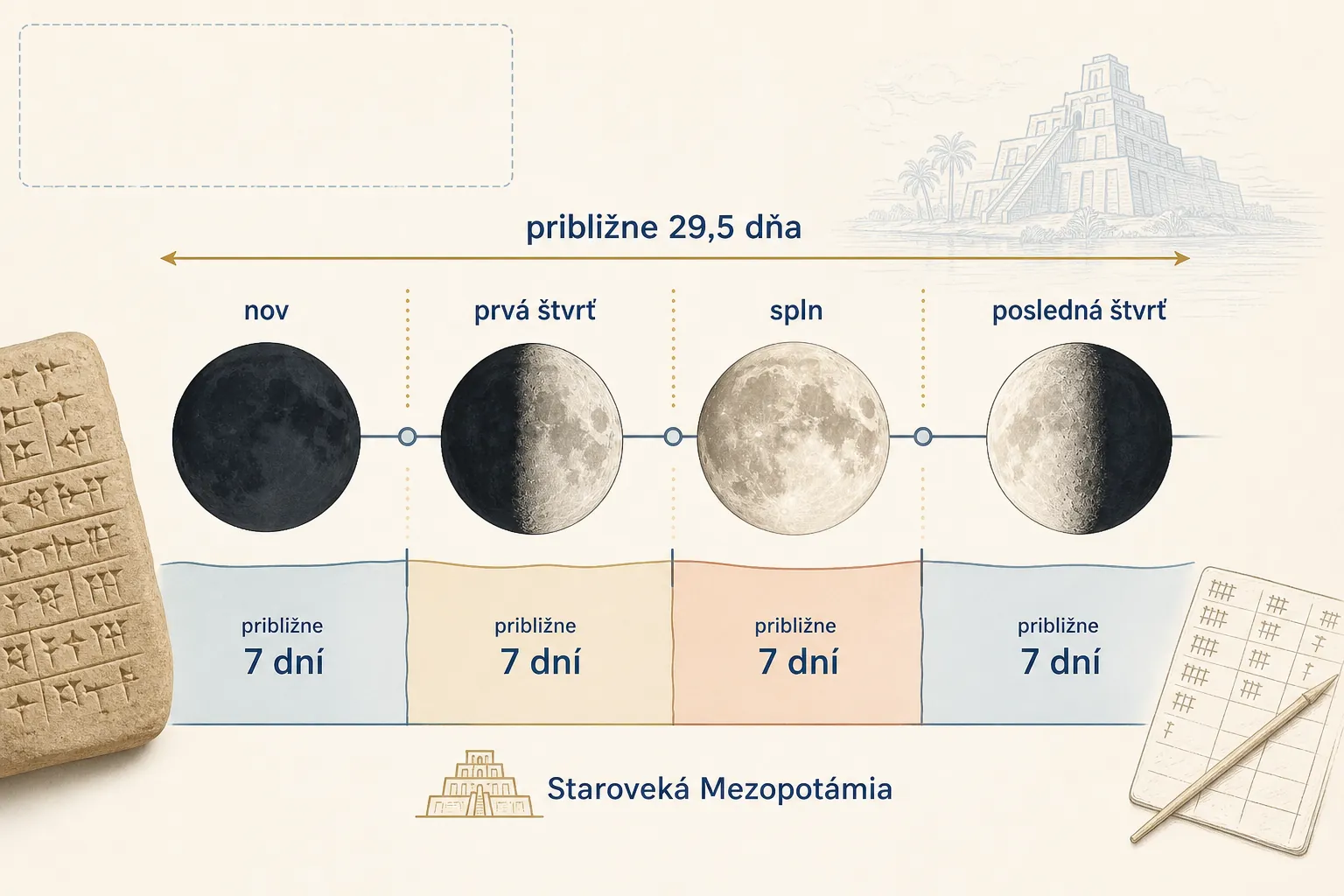 približne 29,5 dňa

nov

prvá štvrť

spln

posledná štvrť

približne
7 dní

približne
7 dní

približne
7 dní

približne
7 dní

Staroveká Mezopotámia